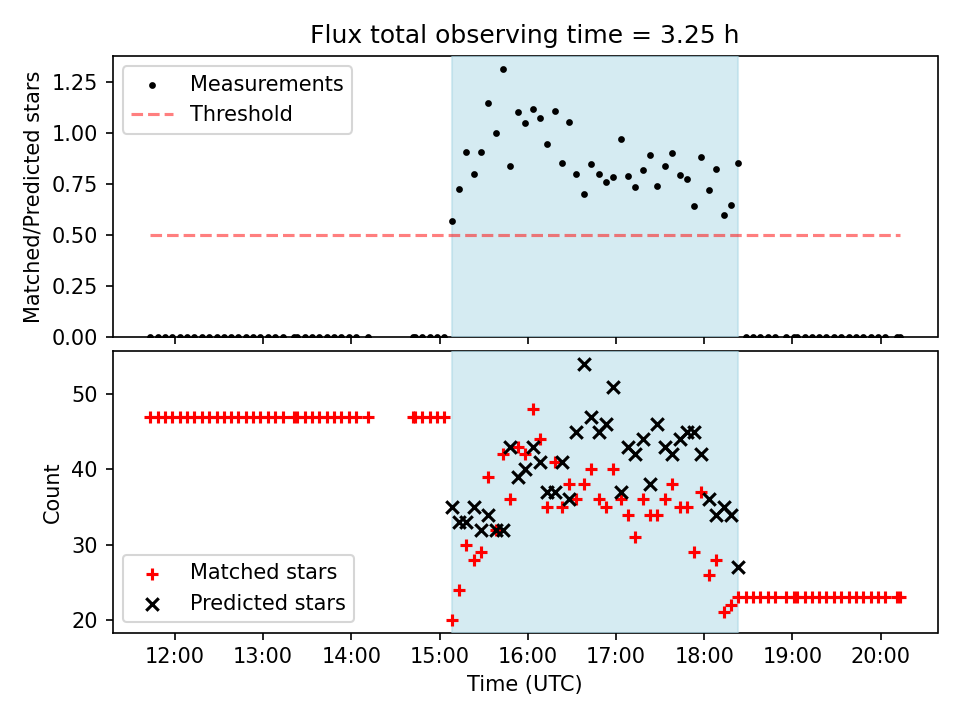 Flux total observing time = 3.25 h

Measurements
Threshold

Matched/Predicted stars

1.25
1.00
0.75
0.50
0.25
0.00

Count

50
40
30
20

Matched stars
Predicted stars

12:00
13:00
14:00
15:00
16:00
17:00
18:00
19:00
20:00

Time (UTC)